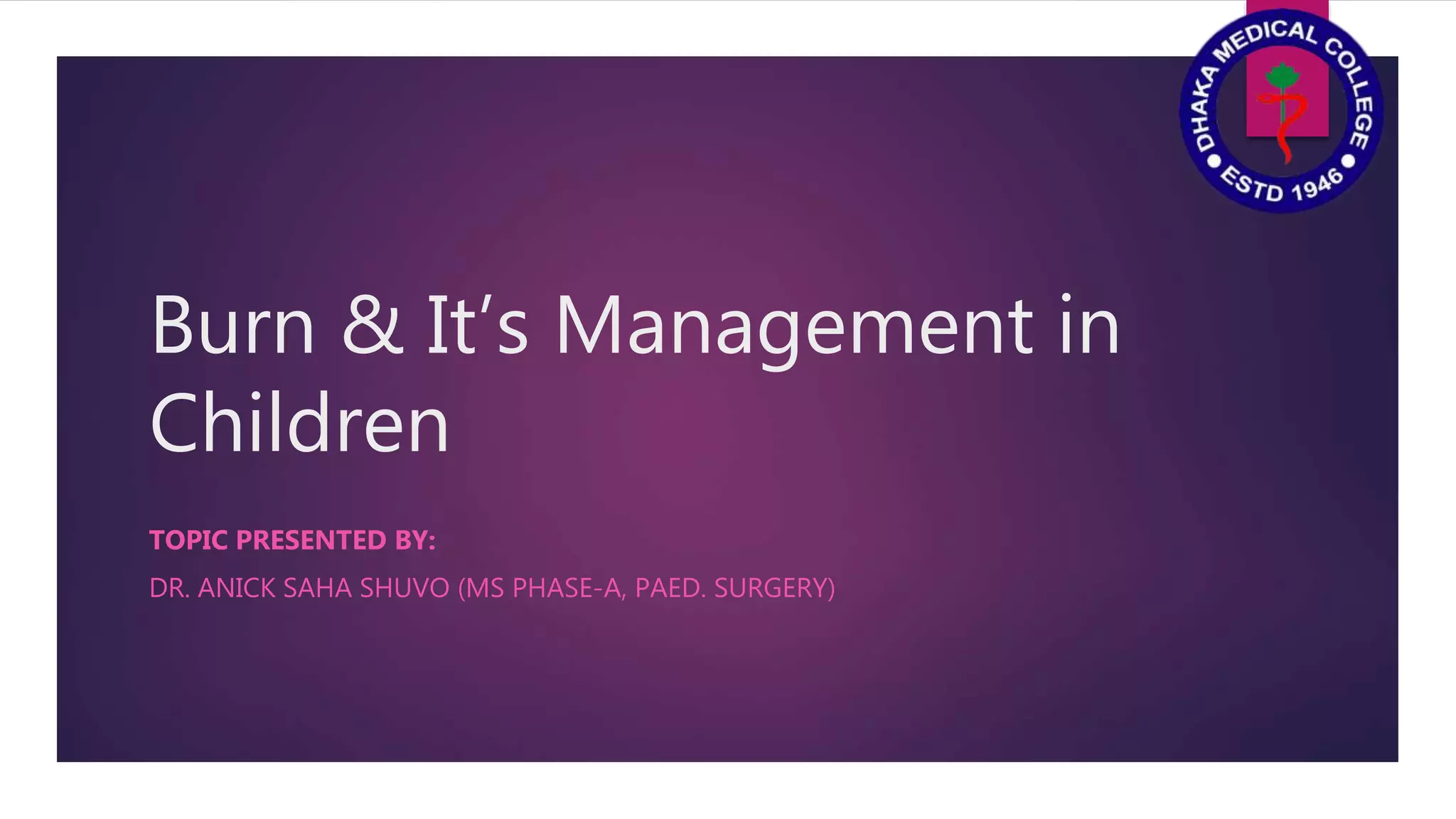 DHAKA MEDICAL COLLEGE
ESTD 1946

Burn & It’s Management in Children

TOPIC PRESENTED BY:

DR. ANICK SAHA SHUVO (MS PHASE-A, PAED. SURGERY)